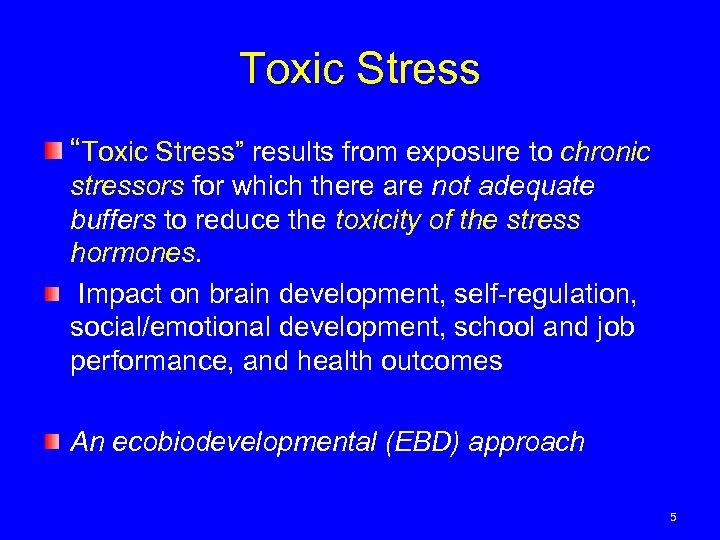 Toxic Stress

“Toxic Stress” results from exposure to chronic stressors for which there are not adequate buffers to reduce the toxicity of the stress hormones.

Impact on brain development, self-regulation, social/emotional development, school and job performance, and health outcomes

An ecobiodevelopmental (EBD) approach

5